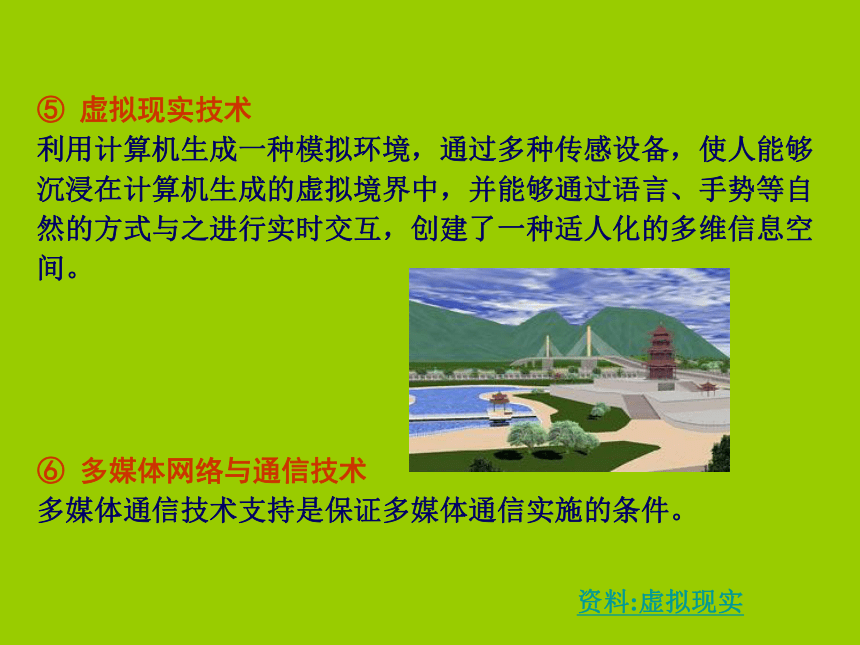 ⑤ 虚拟现实技术

利用计算机生成一种模拟环境，通过多种传感设备，使人能够沉浸在计算机生成的虚拟境界中，并能够通过语言、手势等自然的方式与之进行实时交互，创建了一种适人化的多维信息空间。

⑥ 多媒体网络与通信技术

多媒体通信技术支持是保证多媒体通信实施的条件。

资料:虚拟现实